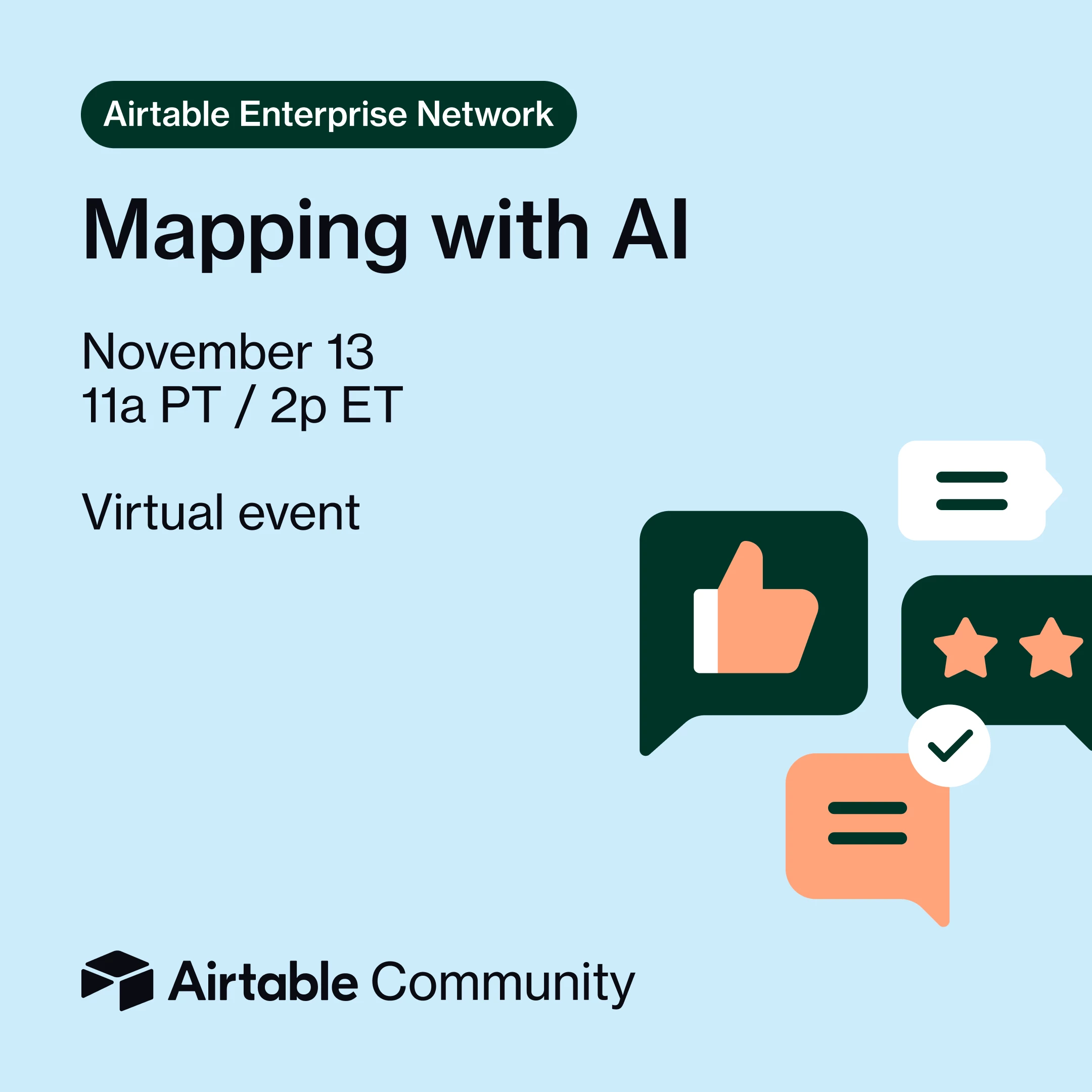 Airtable Enterprise Network

Mapping with AI

November 13
11a PT / 2p ET

Virtual event

Airtable Community